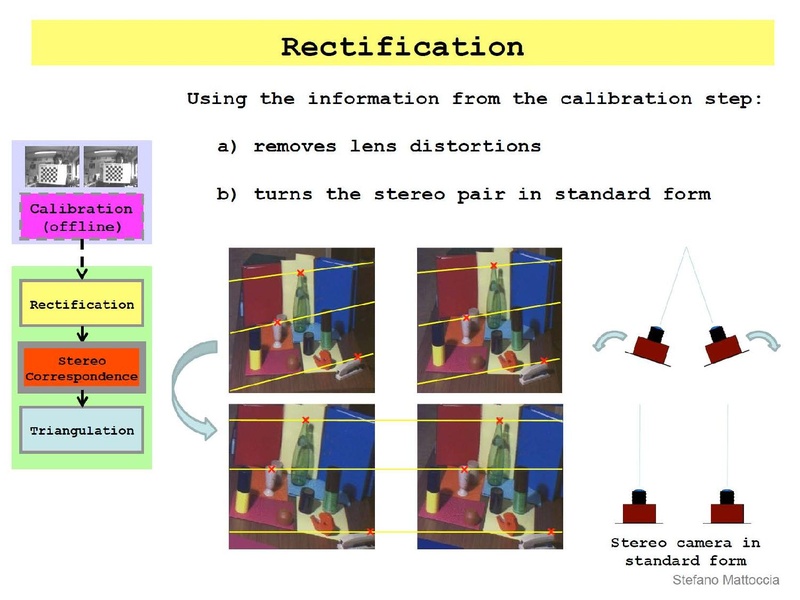 Rectification

Using the information from the calibration step:

a) removes lens distortions

b) turns the stereo pair in standard form

Calibration (offline)

Rectification

Stereo Correspondence

Triangulation

Stereo camera in standard form

Stefano Mattoccia